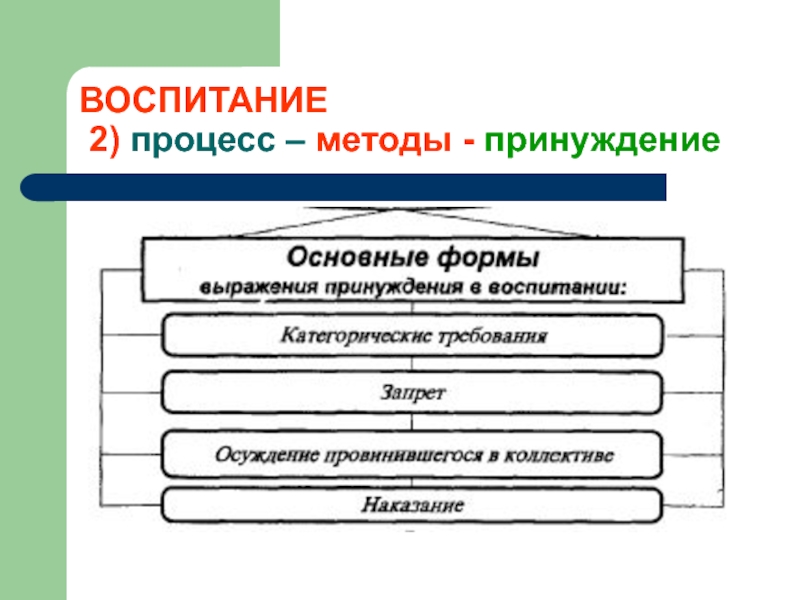 ВОСПИТАНИЕ
2) процесс – методы - принуждение

Основные формы выражения принуждения в воспитании:

Категорические требования

Запрет

Осуждение провинившегося в коллективе

Наказание